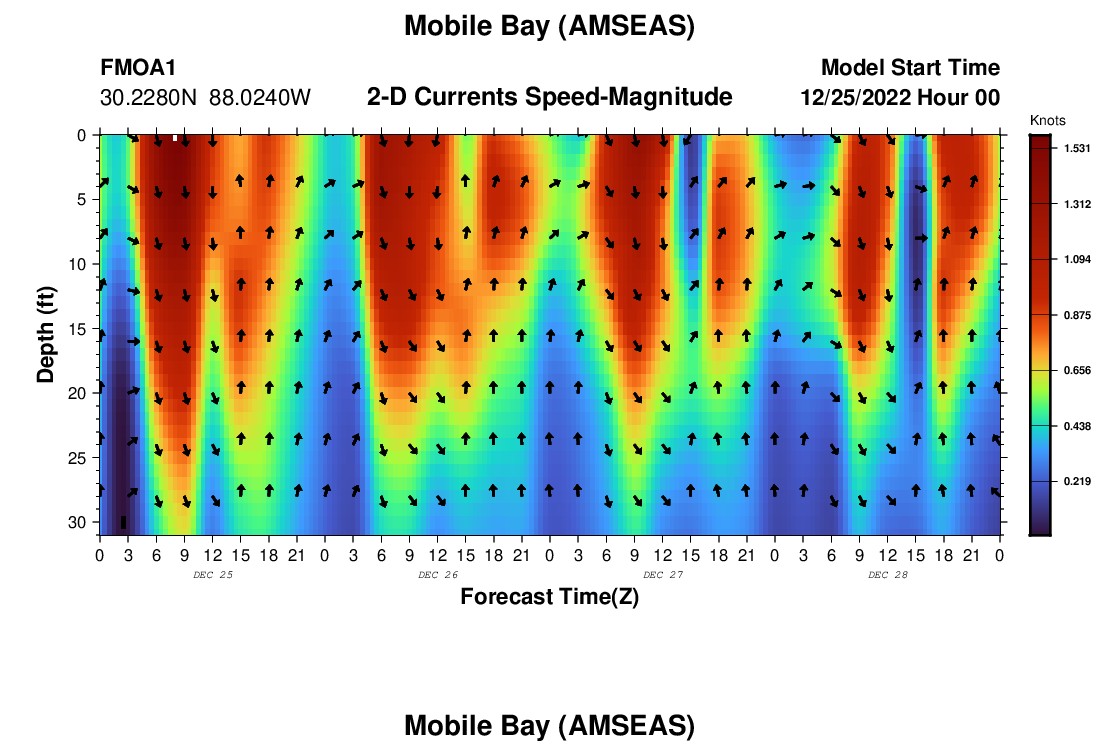 Mobile Bay (AMSEAS)

FMOA1
30.2280N 88.0240W

2-D Currents Speed-Magnitude

Model Start Time
12/25/2022 Hour 00

Knots
1.531
1.312
1.094
0.875
0.656
0.438
0.219

Depth (ft)
0
5
10
15
20
25
30

0 3 6 9 12 15 18 21 0 3 6 9 12 15 18 21 0 3 6 9 12 15 18 21 0 3 6 9 12 15 18 21 0
DEC 25
DEC 26
DEC 27
DEC 28

Forecast Time(Z)

Mobile Bay (AMSEAS)